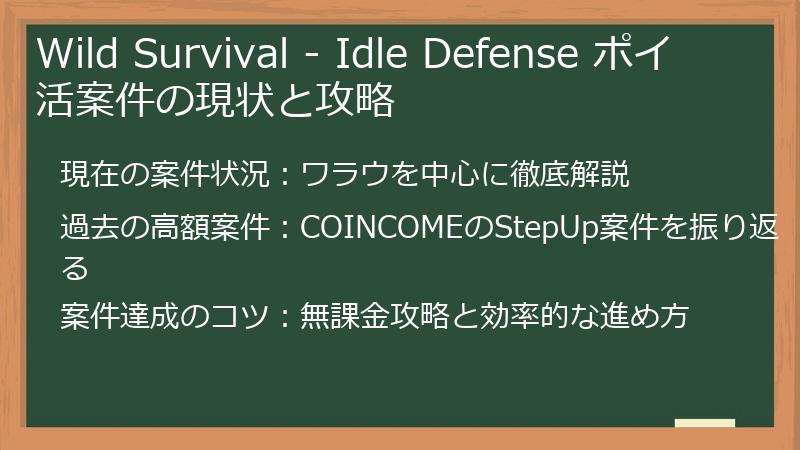 Wild Survival - Idle Defense ポイ活案件の現状と攻略

現在の案件状況：ワラウを中心に徹底解説

過去の高額案件：COINCOMEのStepUp案件を振り返る

案件達成のコツ：無課金攻略と効率的な進め方